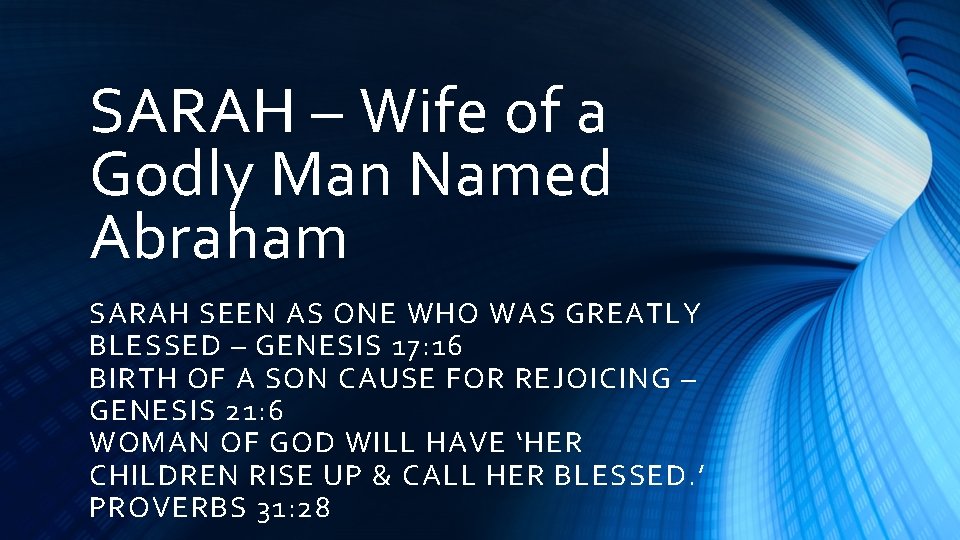 SARAH – Wife of a Godly Man Named Abraham

SARAH SEEN AS ONE WHO WAS GREATLY BLESSED – GENESIS 17:16
BIRTH OF A SON CAUSE FOR REJOICING – GENESIS 21:6
WOMAN OF GOD WILL HAVE ‘HER CHILDREN RISE UP & CALL HER BLESSED.’ PROVERBS 31:28